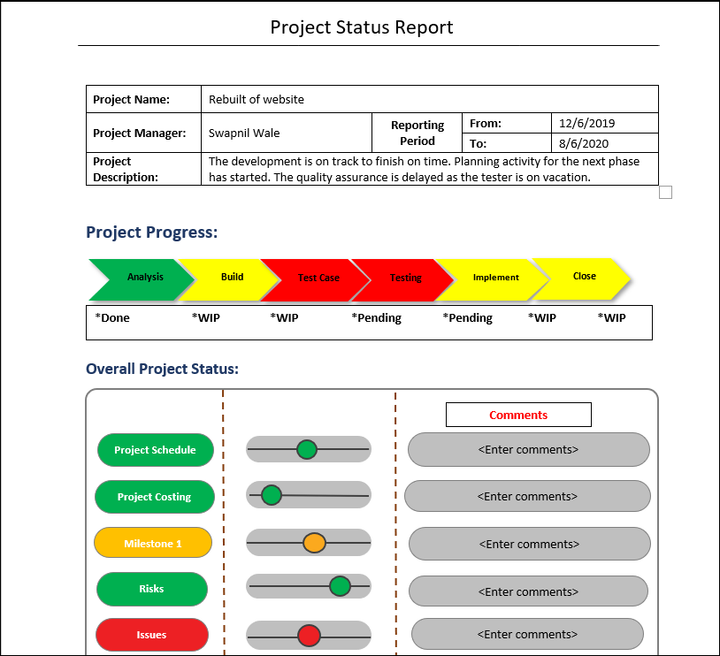 Project Status Report

| Project Name: | Rebuilt of website | | | |
|---|---|---|---|---|
| Project Manager: | Swapnil Wale | Reporting Period | From: | 12/6/2019 |
| | | | To: | 8/6/2020 |
| Project Description: | The development is on track to finish on time. Planning activity for the next phase has started. The quality assurance is delayed as the tester is on vacation. | | | |

Project Progress:

Analysis Build Test Case Testing Implement Close

*Done *WIP *WIP *Pending *Pending *WIP *WIP

Overall Project Status:

Comments

Project Schedule <Enter comments>

Project Costing <Enter comments>

Milestone 1 <Enter comments>

Risks <Enter comments>

Issues <Enter comments>